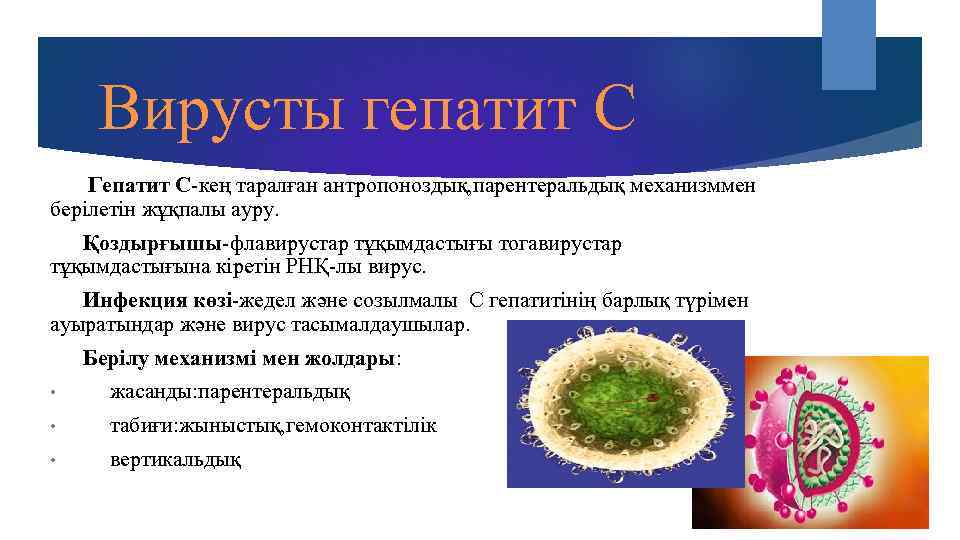 Вирусты гепатит С

Гепатит С-кең таралған антропоноздық,парентеральдық механизммен берілетін жұқпалы ауру.

Қоздырғышы-флавирустар тұқымдастығы тогавирустар тұқымдастығына кіретін РНҚ-лы вирус.

Инфекция көзі-жедел және созылмалы С гепатитінің барлық түрімен ауыратындар және вирус тасымалдаушылар.

Берілу механизмі мен жолдары:

• жасанды:парентеральдық
• табиғи:жыныстық,гемоконтактілік
• вертикальдық